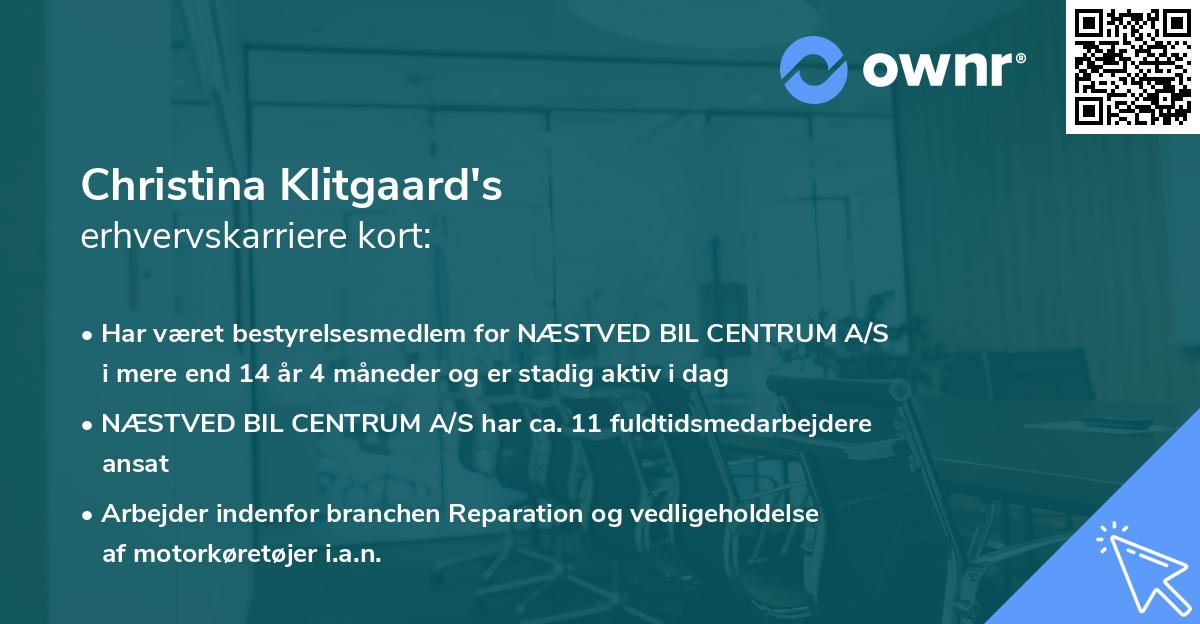 ownr®

Christina Klitgaard's
erhvervskarriere kort:

• Har været bestyrelsesmedlem for NÆSTVED BIL CENTRUM A/S i mere end 14 år 4 måneder og er stadig aktiv i dag

• NÆSTVED BIL CENTRUM A/S har ca. 11 fuldtidsmedarbejdere ansat

• Arbejder indenfor branchen Reparation og vedligeholdelse af motorkøretøjer i.a.n.